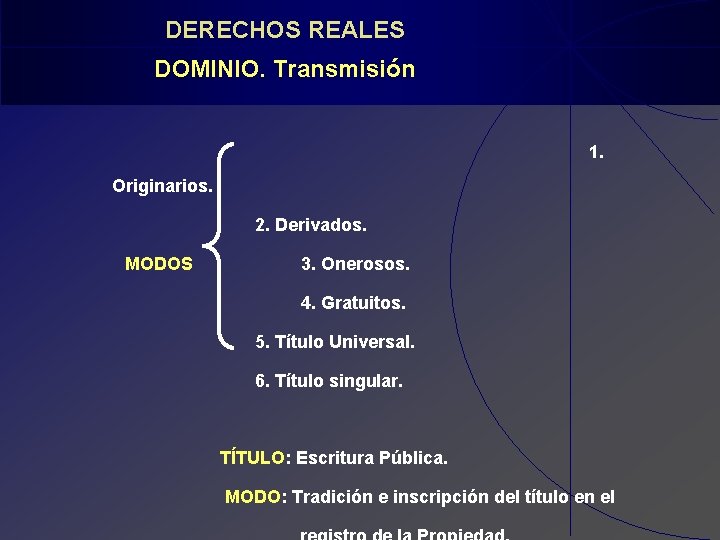 DERECHOS REALES

DOMINIO. Transmisión

1.

Originarios.

2. Derivados.

MODOS

3. Onerosos.

4. Gratuitos.

5. Título Universal.

6. Título singular.

TÍTULO: Escritura Pública.

MODO: Tradición e inscripción del título en el registro de la Propiedad.